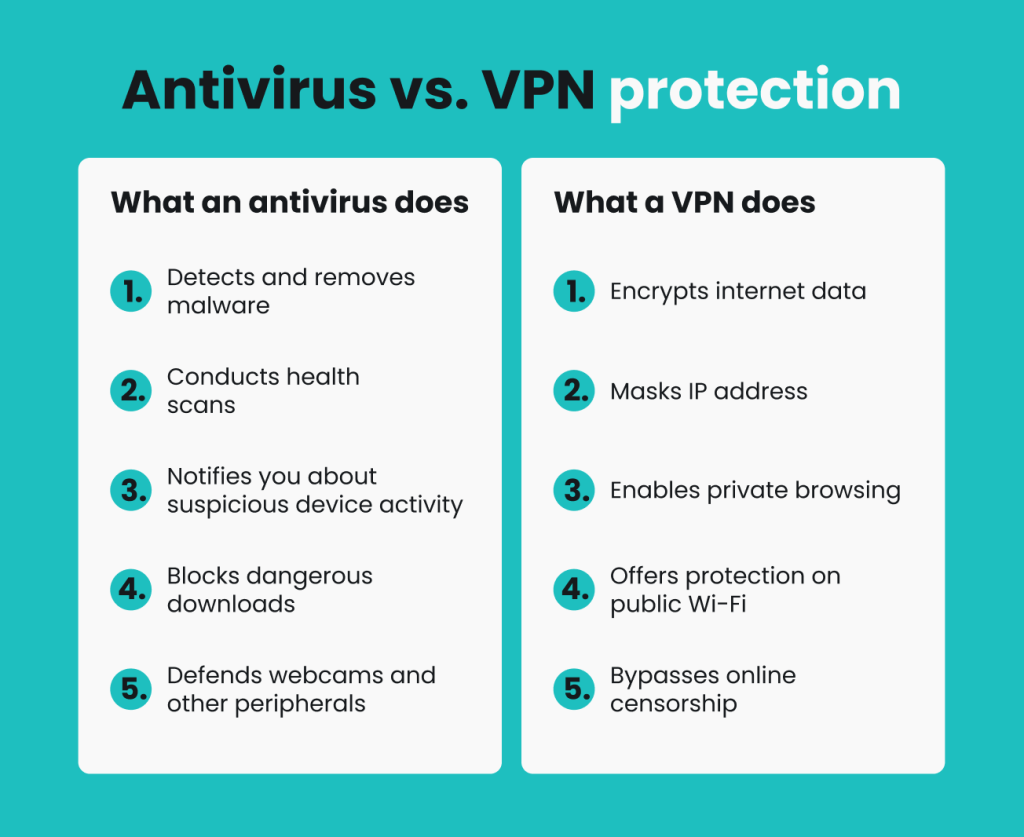 Antivirus vs. VPN protection

What an antivirus does

1. Detects and removes malware

2. Conducts health scans

3. Notifies you about suspicious device activity

4. Blocks dangerous downloads

5. Defends webcams and other peripherals

What a VPN does

1. Encrypts internet data

2. Masks IP address

3. Enables private browsing

4. Offers protection on public Wi-Fi

5. Bypasses online censorship